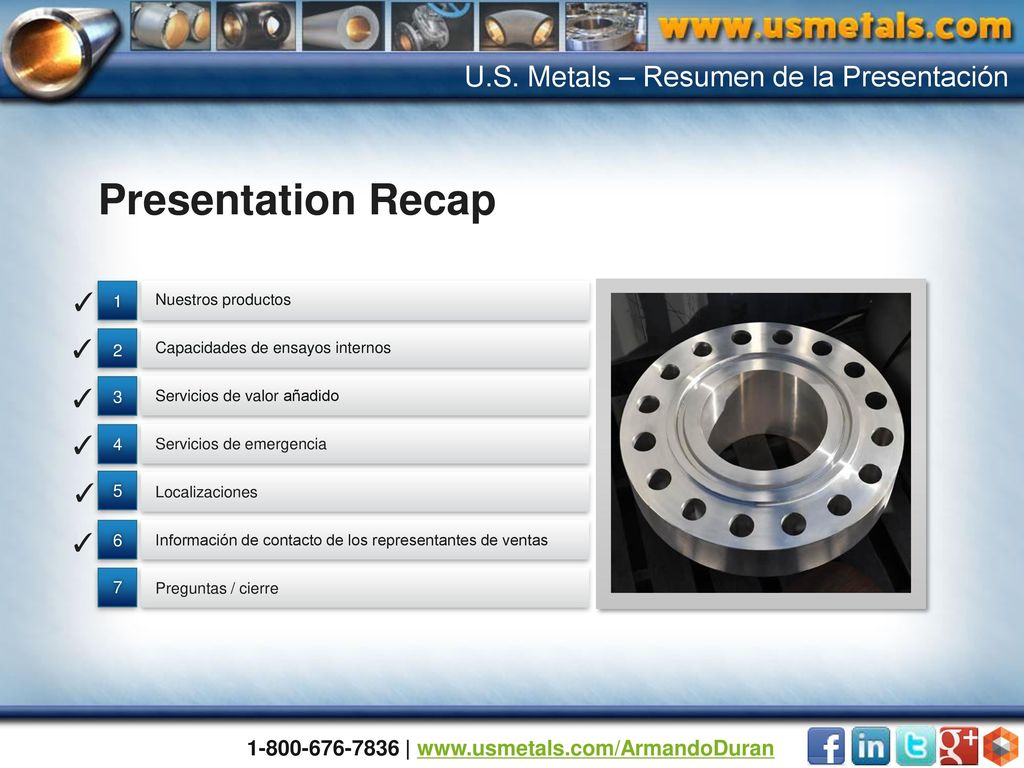 www.usmetals.com

U.S. Metals – Resumen de la Presentación

Presentation Recap

✓ 1 Nuestros productos

✓ 2 Capacidades de ensayos internos

✓ 3 Servicios de valor añadido

✓ 4 Servicios de emergencia

✓ 5 Localizaciones

✓ 6 Información de contacto de los representantes de ventas

7 Preguntas / cierre

1-800-676-7836 | www.usmetals.com/ArmandoDuran